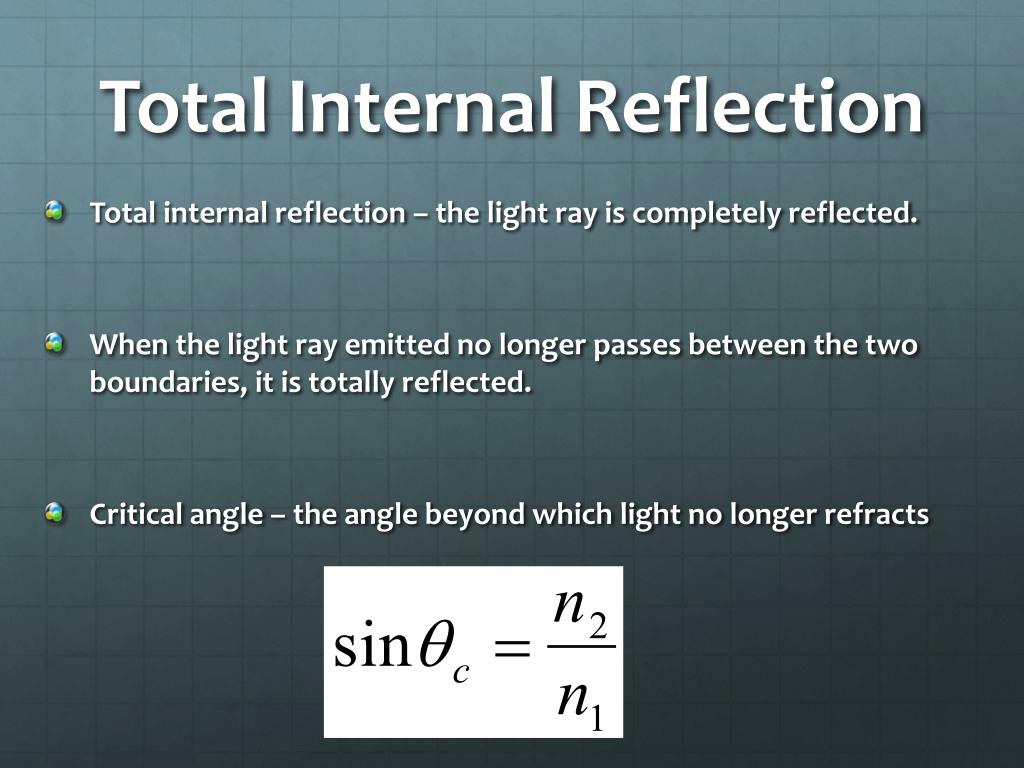 Total Internal Reflection

Total internal reflection – the light ray is completely reflected.

When the light ray emitted no longer passes between the two boundaries, it is totally reflected.

Critical angle – the angle beyond which light no longer refracts

$\sin\theta_c = \frac{n_2}{n_1}$